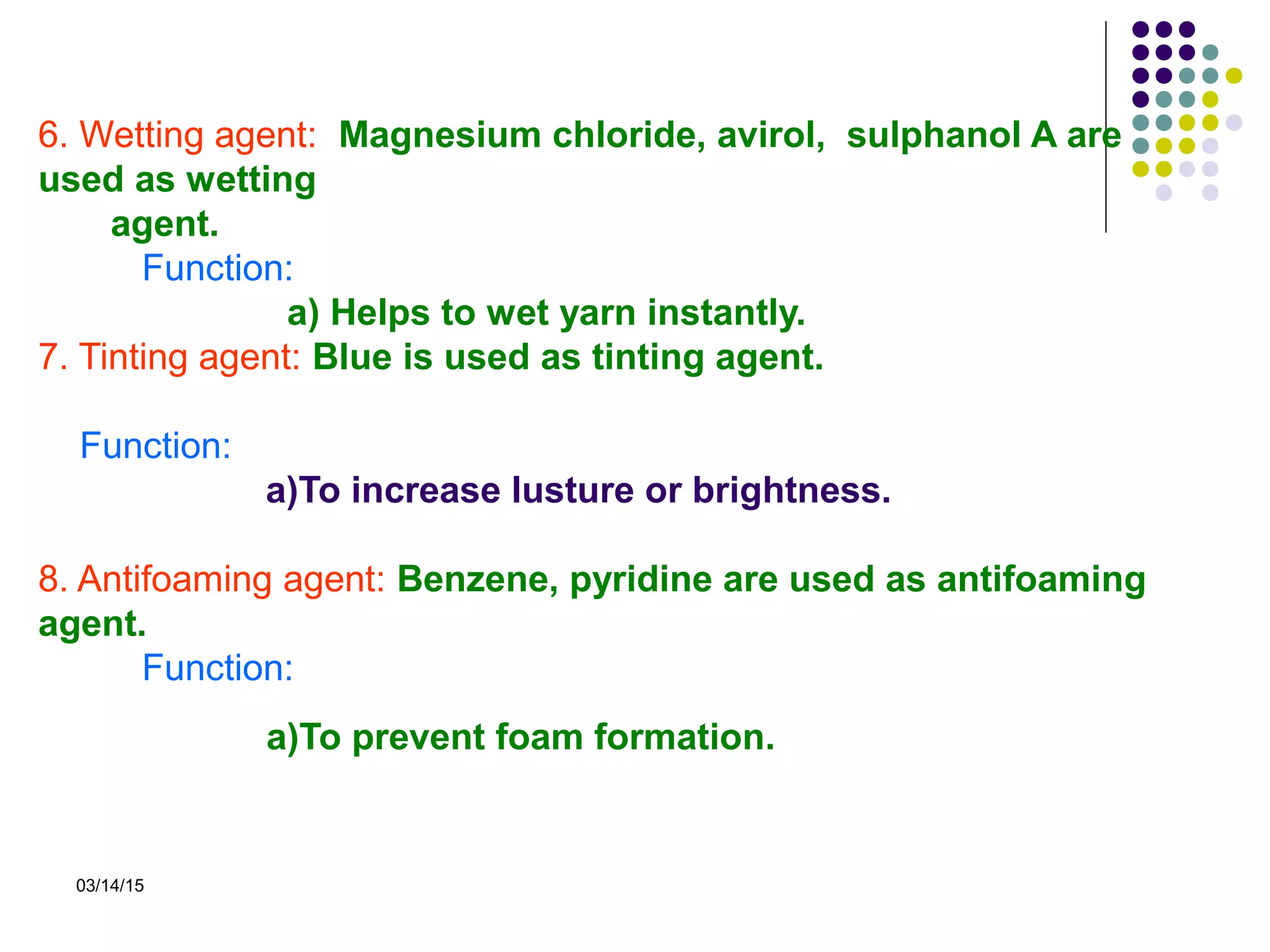 6. Wetting agent: Magnesium chloride, avirol, sulphanol A are used as wetting agent.

Function:

a) Helps to wet yarn instantly.

7. Tinting agent: Blue is used as tinting agent.

Function:

a)To increase lusture or brightness.

8. Antifoaming agent: Benzene, pyridine are used as antifoaming agent.

Function:

a)To prevent foam formation.

03/14/15